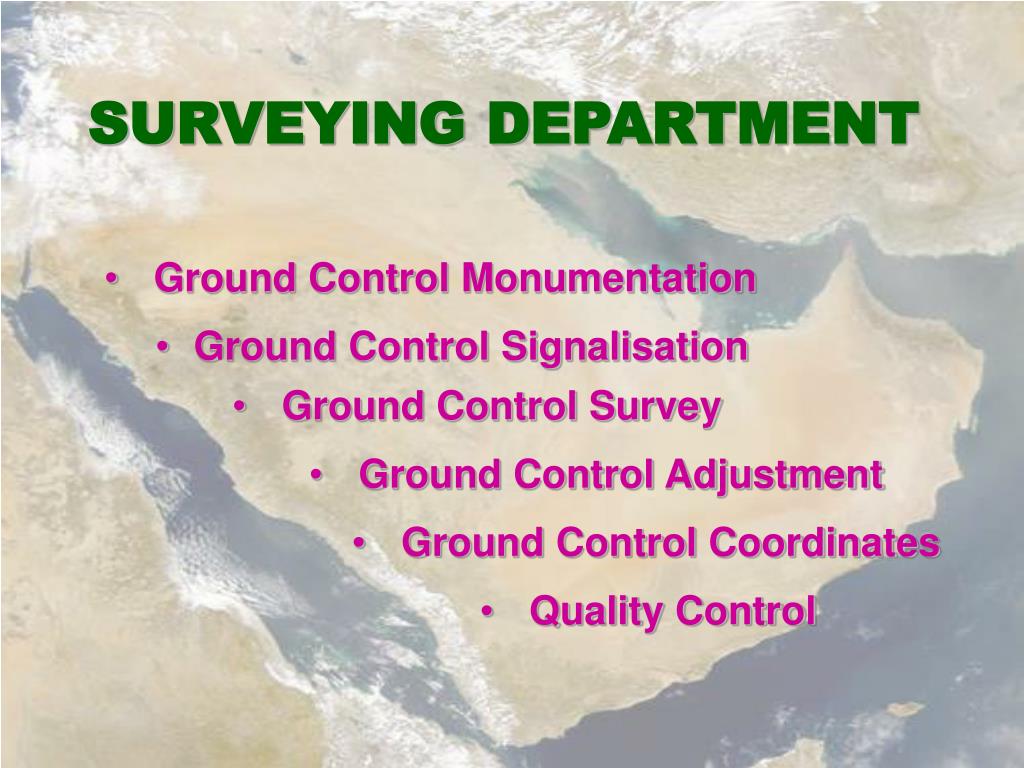 SURVEYING DEPARTMENT

• Ground Control Monumentation
• Ground Control Signalisation
• Ground Control Survey
• Ground Control Adjustment
• Ground Control Coordinates
• Quality Control